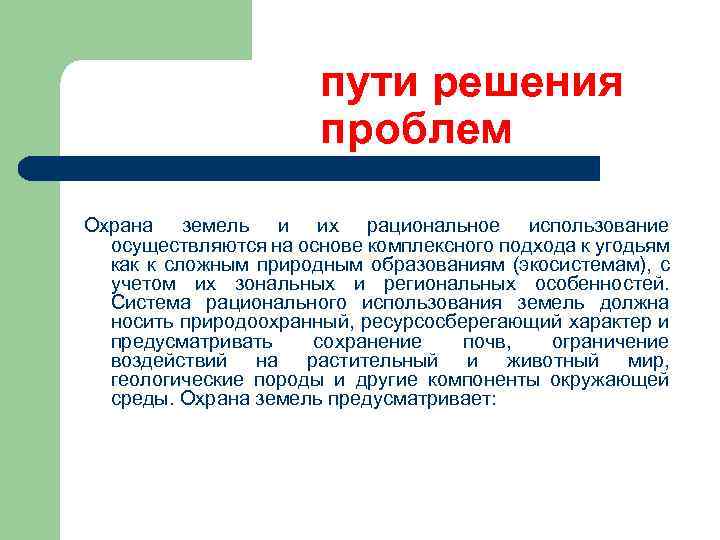 пути решения проблем

Охрана земель и их рациональное использование осуществляются на основе комплексного подхода к угодьям как к сложным природным образованиям (экосистемам), с учетом их зональных и региональных особенностей. Система рационального использования земель должна носить природоохранный, ресурсосберегающий характер и предусматривать сохранение почв, ограничение воздействий на растительный и животный мир, геологические породы и другие компоненты окружающей среды. Охрана земель предусматривает: